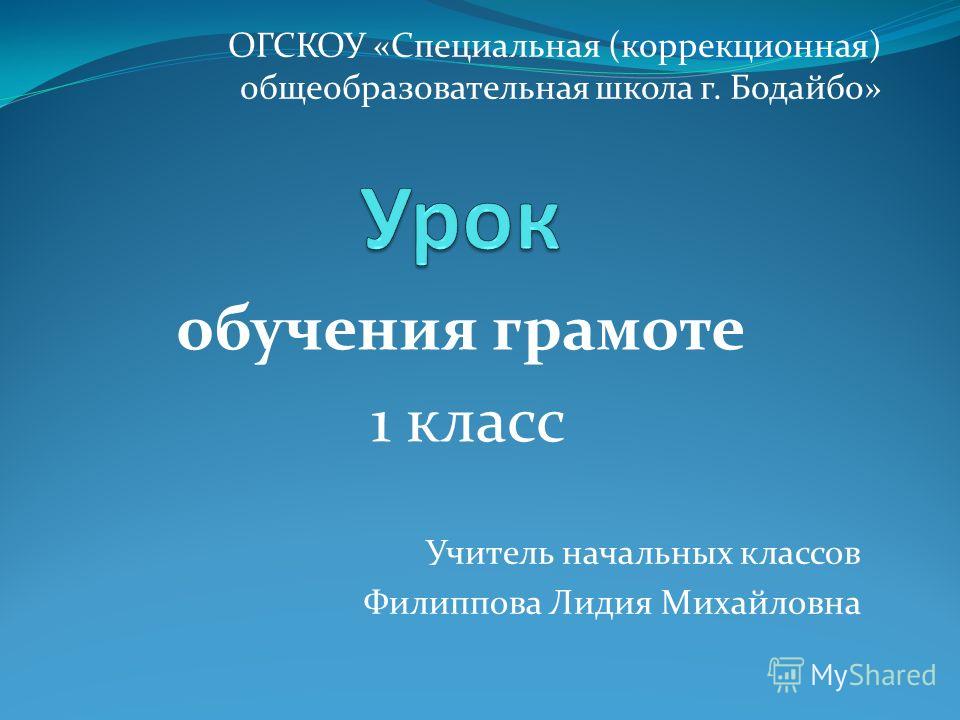 ОГСКОУ «Специальная (коррекционная) общеобразовательная школа г. Бодайбо»

Урок

обучения грамоте

1 класс

Учитель начальных классов
Филиппова Лидия Михайловна

MyShared